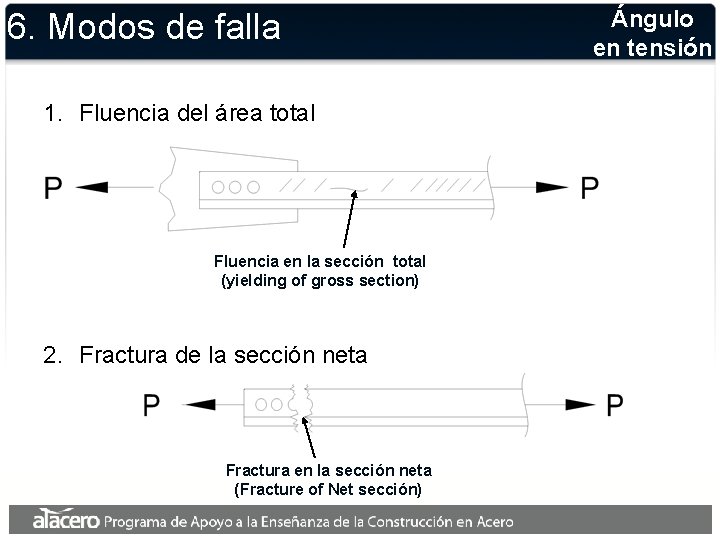 6. Modos de falla

Ángulo en tensión

1. Fluencia del área total

P

P

Fluencia en la sección total
(yielding of gross section)

2. Fractura de la sección neta

P

P

Fractura en la sección neta
(Fracture of Net sección)

alacero Programa de Apoyo a la Enseñanza de la Construcción en Acero